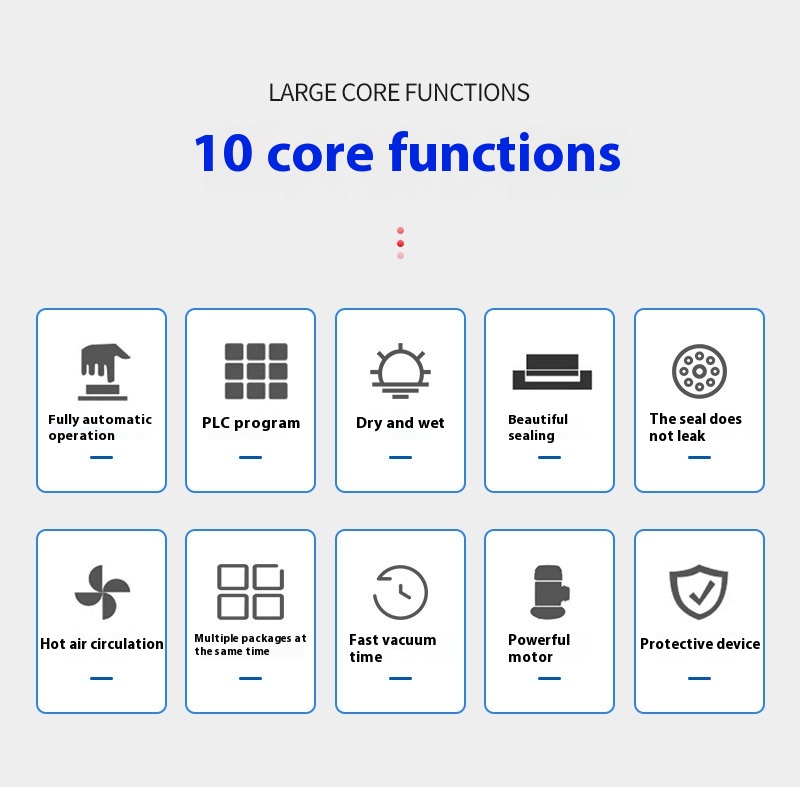 LARGE CORE FUNCTIONS

10 core functions

Fully automatic operation

PLC program

Dry and wet

Beautiful sealing

The seal does not leak

Hot air circulation

Multiple packages at the same time

Fast vacuum time

Powerful motor

Protective device